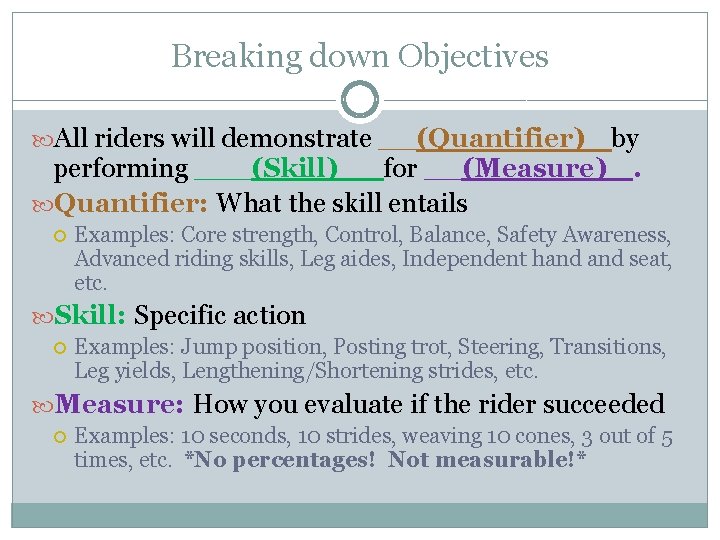 Breaking down Objectives

All riders will demonstrate __(Quantifier)__ by performing ____(Skill)____ for __(Measure)__.

Quantifier: What the skill entails

Examples: Core strength, Control, Balance, Safety Awareness, Advanced riding skills, Leg aides, Independent hand and seat, etc.

Skill: Specific action

Examples: Jump position, Posting trot, Steering, Transitions, Leg yields, Lengthening/Shortening strides, etc.

Measure: How you evaluate if the rider succeeded

Examples: 10 seconds, 10 strides, weaving 10 cones, 3 out of 5 times, etc. *No percentages! Not measurable!*